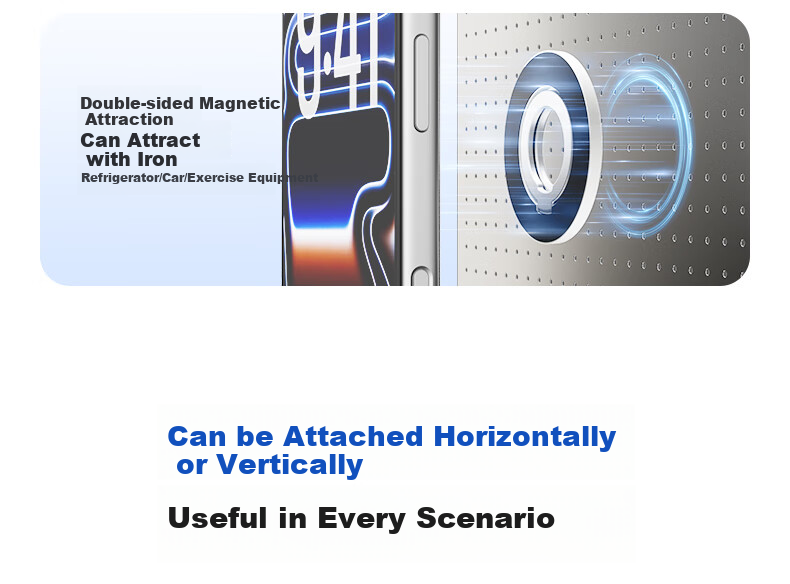 Double-sided Magnetic Attraction

Can Attract with Iron

Refrigerator/Car/Exercise Equipment

9:41

Can be Attached Horizontally or Vertically

Useful in Every Scenario